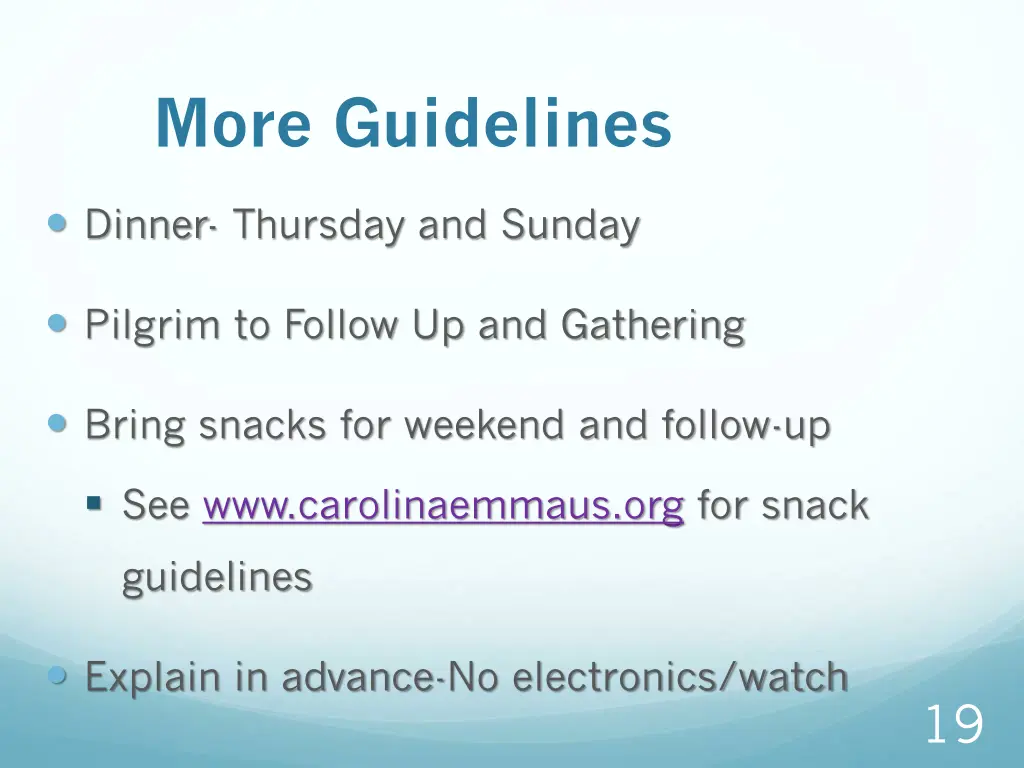 More Guidelines

Dinner- Thursday and Sunday

Pilgrim to Follow Up and Gathering

Bring snacks for weekend and follow-up

See www.carolinaemmaus.org for snack guidelines

Explain in advance-No electronics/watch

19